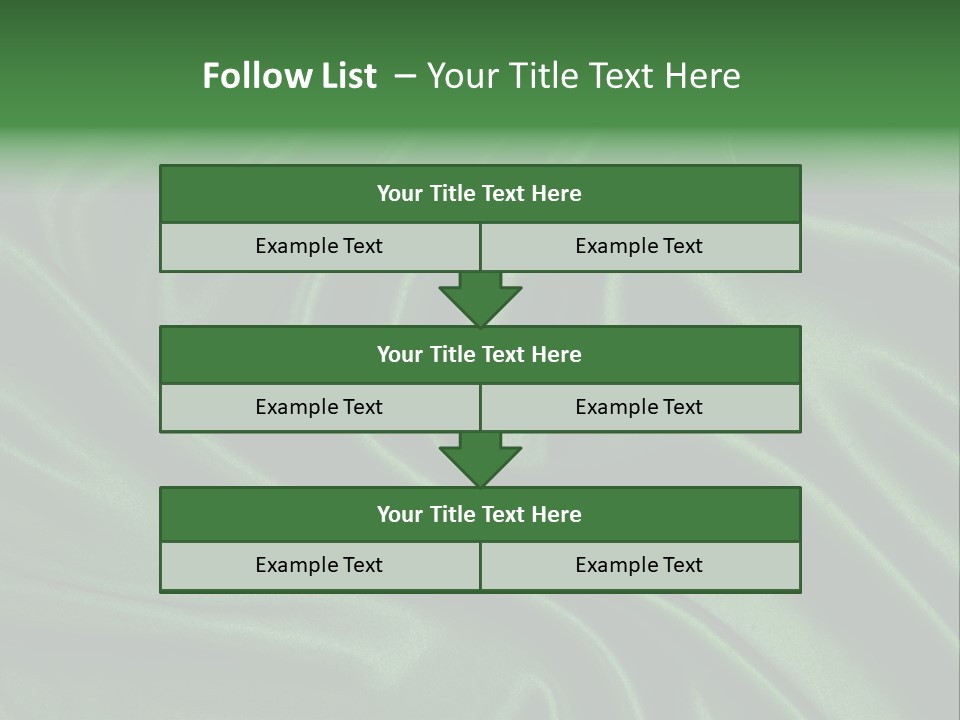 Follow List – Your Title Text Here

Your Title Text Here

Example Text

Example Text

Your Title Text Here

Example Text

Example Text

Your Title Text Here

Example Text

Example Text